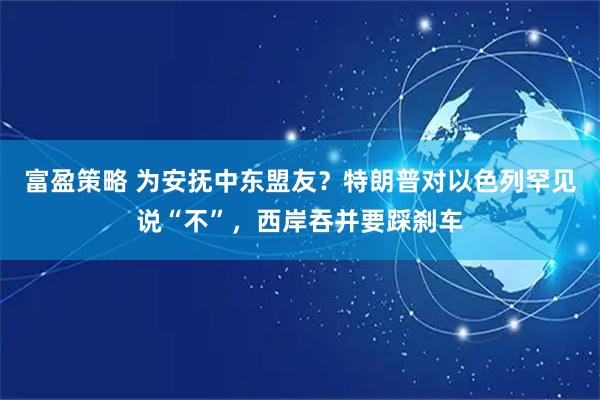 富盈策略 为安抚中东盟友？特朗普对以色列罕见说“不”，西岸吞并要踩刹车